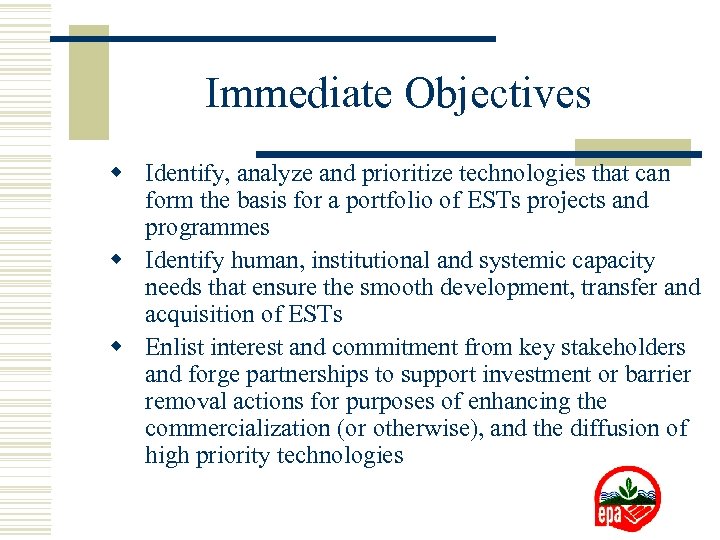 Immediate Objectives

- Identify, analyze and prioritize technologies that can form the basis for a portfolio of ESTs projects and programmes
- Identify human, institutional and systemic capacity needs that ensure the smooth development, transfer and acquisition of ESTs
- Enlist interest and commitment from key stakeholders and forge partnerships to support investment or barrier removal actions for purposes of enhancing the commercialization (or otherwise), and the diffusion of high priority technologies

epa